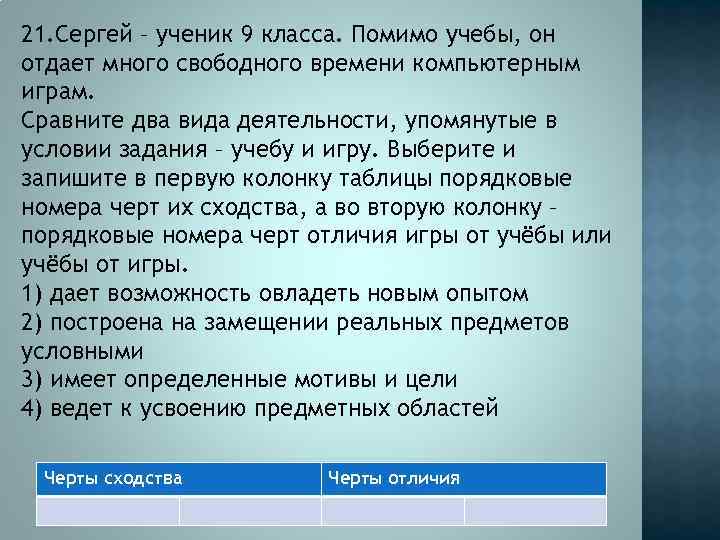 21.Сергей – ученик 9 класса. Помимо учебы, он отдает много свободного времени компьютерным играм.
Сравните два вида деятельности, упомянутые в условии задания – учебу и игру. Выберите и запишите в первую колонку таблицы порядковые номера черт их сходства, а во вторую колонку – порядковые номера черт отличия игры от учёбы или учёбы от игры.
1) дает возможность овладеть новым опытом
2) построена на замещении реальных предметов условными
3) имеет определенные мотивы и цели
4) ведет к усвоению предметных областей

| Черты сходства | | Черты отличия | |
|---|---|---|---|
| | | | |